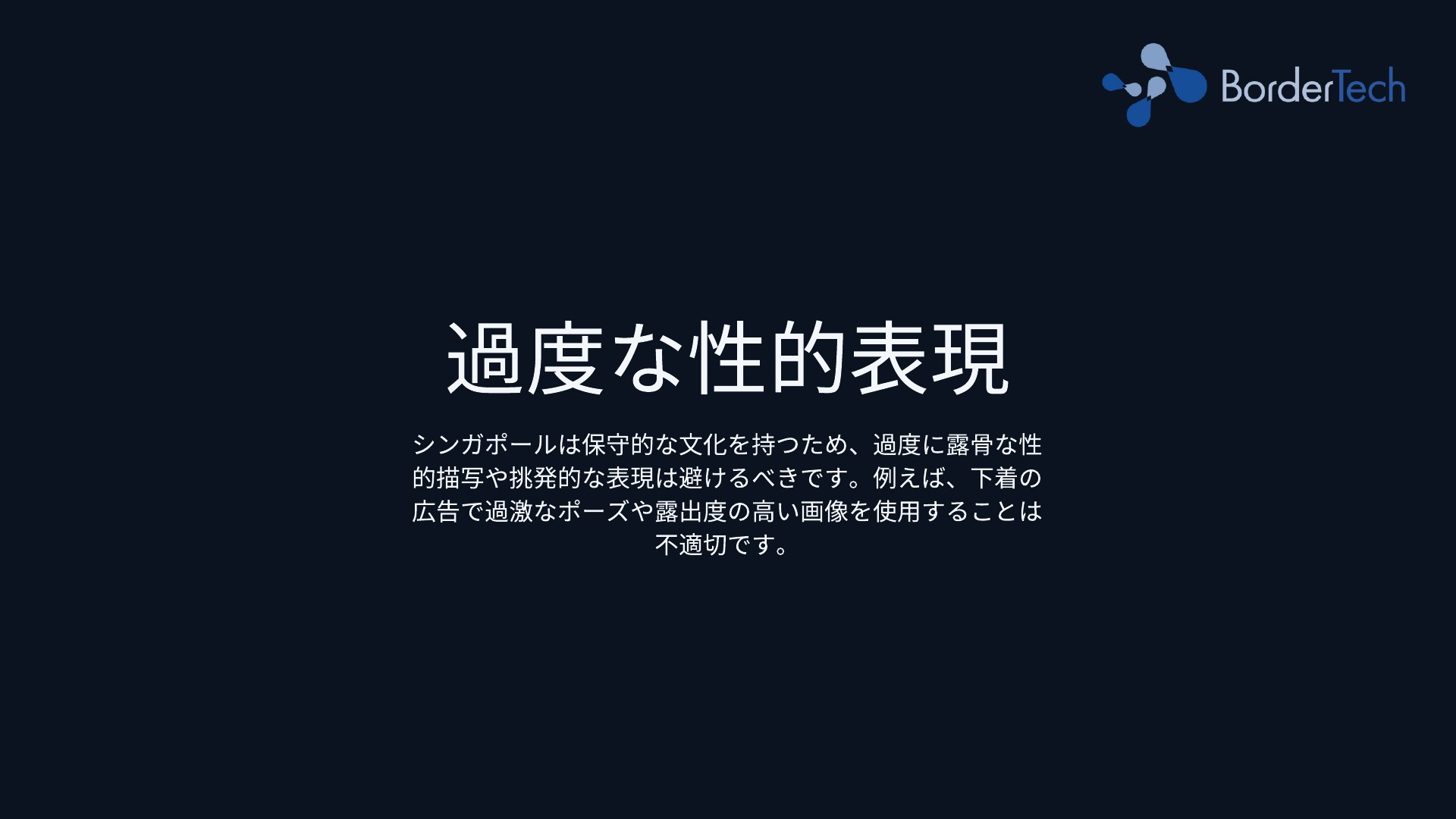 BorderTech

過度な性的表現

シンガポールは保守的な文化を持つため、過度に露骨な性的描写や挑発的な表現は避けるべきです。例えば、下着の広告で過激なポーズや露出度の高い画像を使用することは不適切です。